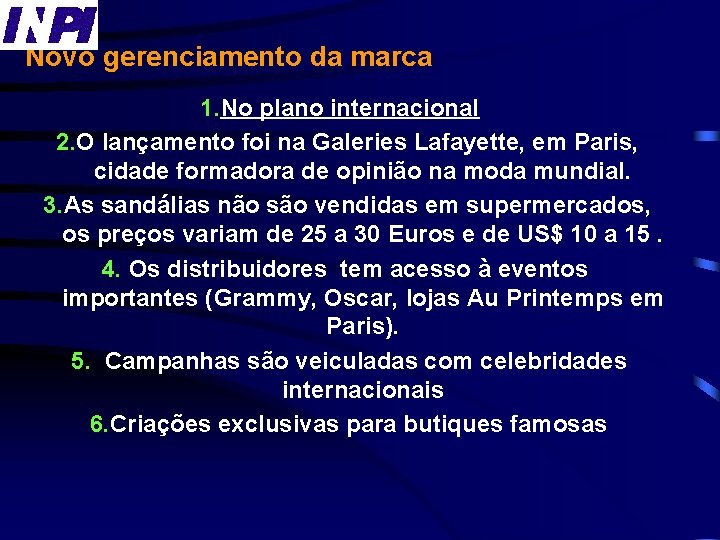 INPI

Novo gerenciamento da marca

1.No plano internacional

2.O lançamento foi na Galeries Lafayette, em Paris, cidade formadora de opinião na moda mundial.

3.As sandálias não são vendidas em supermercados, os preços variam de 25 a 30 Euros e de US$ 10 a 15 .

4. Os distribuidores tem acesso à eventos importantes (Grammy, Oscar, lojas Au Printemps em Paris).

5. Campanhas são veiculadas com celebridades internacionais

6.Criações exclusivas para butiques famosas